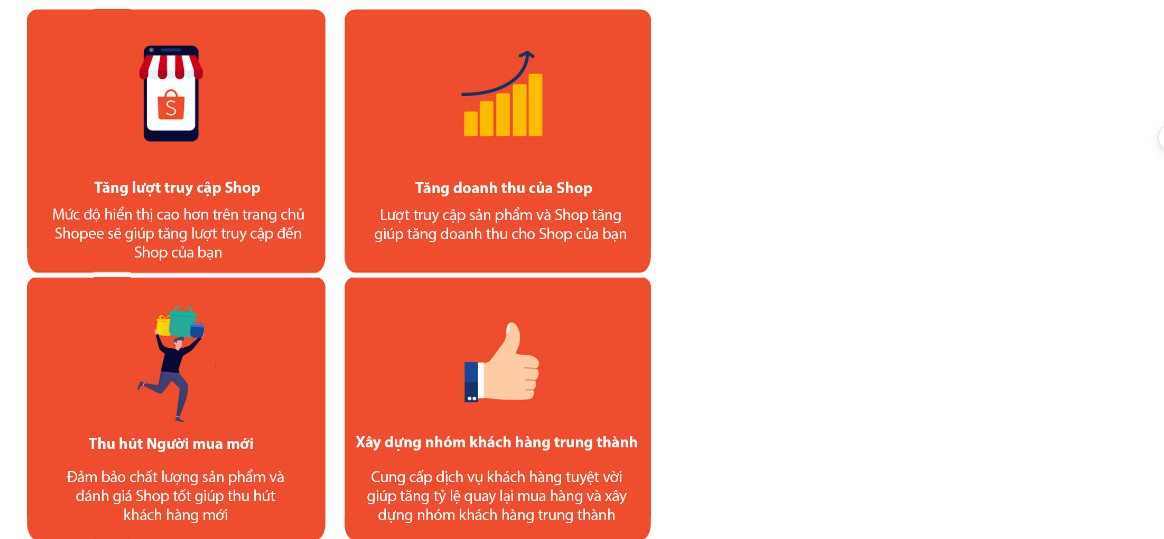 Tăng lượt truy cập Shop

Mức độ hiển thị cao hơn trên trang chủ Shopee sẽ giúp tăng lượt truy cập đến Shop của bạn

Tăng doanh thu của Shop

Lượt truy cập sản phẩm và Shop tăng giúp tăng doanh thu cho Shop của bạn

Thu hút Người mua mới

Đảm bảo chất lượng sản phẩm và đánh giá Shop tốt giúp thu hút khách hàng mới

Xây dựng nhóm khách hàng trung thành

Cung cấp dịch vụ khách hàng tuyệt vời giúp tăng tỷ lệ quay lại mua hàng và xây dựng nhóm khách hàng trung thành